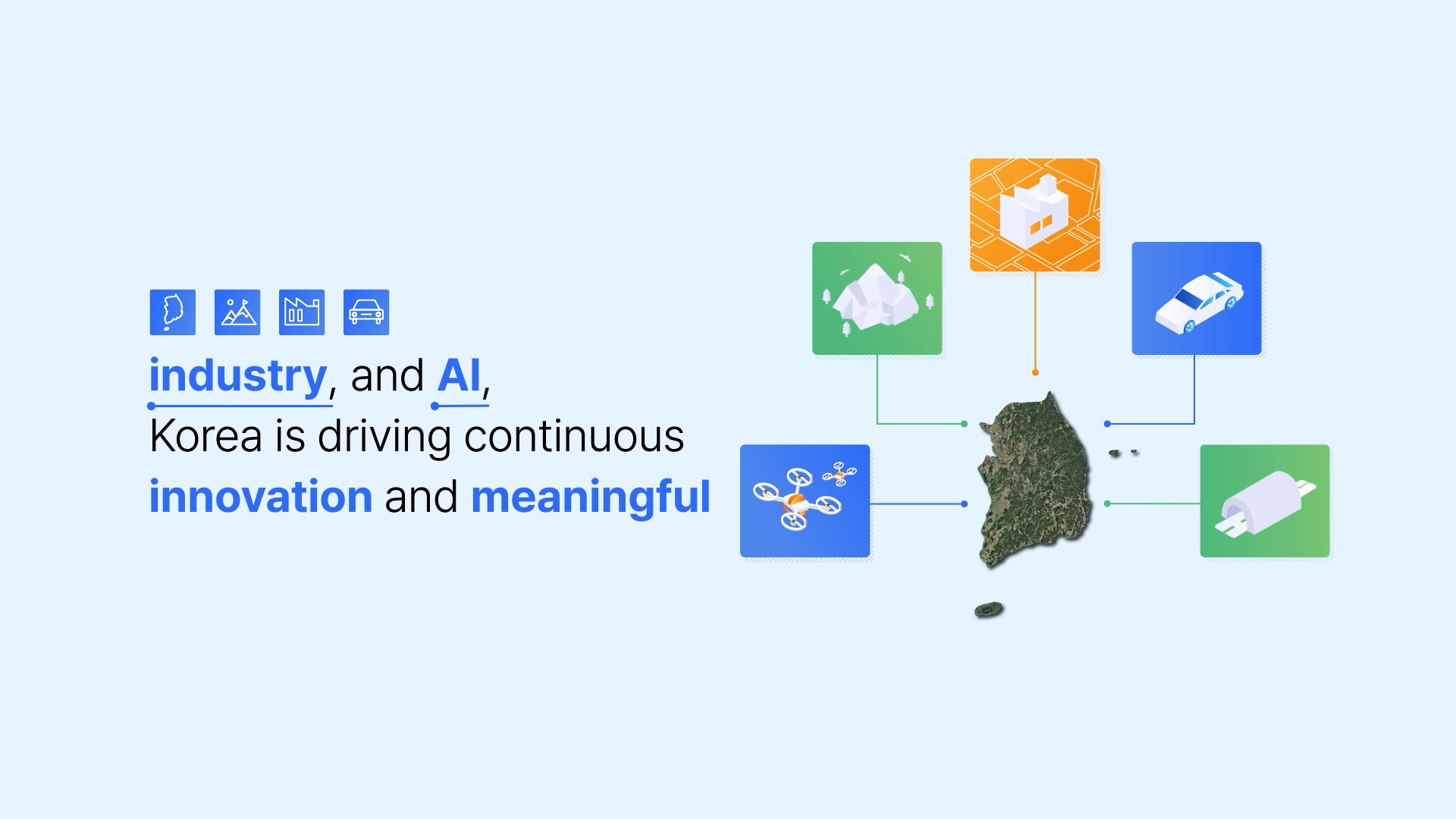 industry, and AI,
Korea is driving continuous
innovation and meaningful